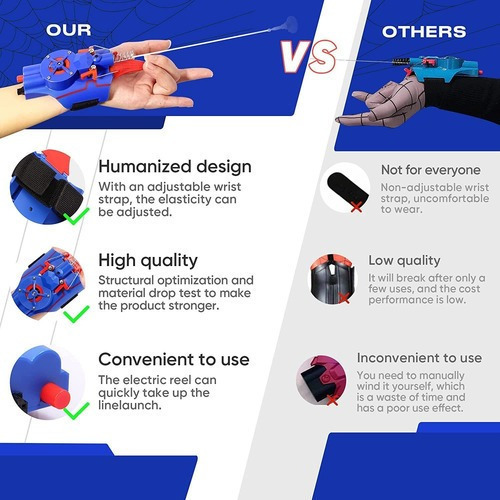 OUR

VS

OTHERS

Humanized design
With an adjustable wrist strap, the elasticity can be adjusted.

High quality
Structural optimization and material drop test to make the product stronger.

Convenient to use
The electric reel can quickly take up the linelaunch.

Not for everyone
Non-adjustable wrist strap, uncomfortable to wear.

Low quality
It will break after only a few uses, and the cost performance is low.

Inconvenient to use
You need to manually wind it yourself, which is a waste of time and has a poor use effect.